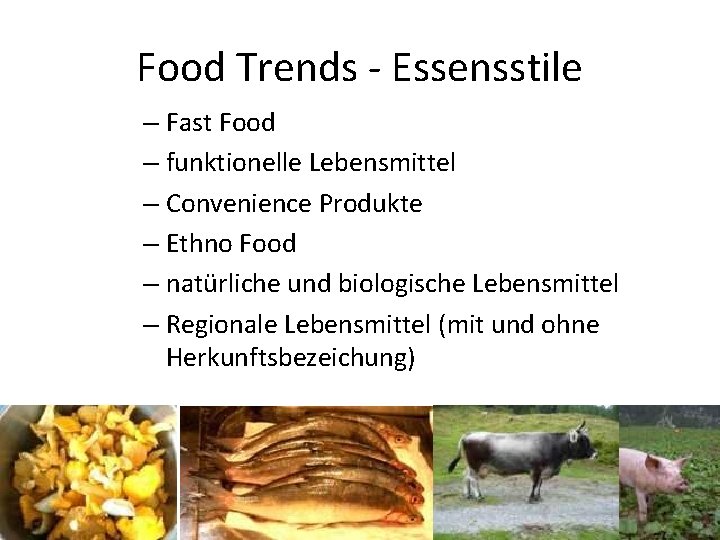 Food Trends - Essensstile

– Fast Food
– funktionelle Lebensmittel
– Convenience Produkte
– Ethno Food
– natürliche und biologische Lebensmittel
– Regionale Lebensmittel (mit und ohne Herkunftsbezeichung)